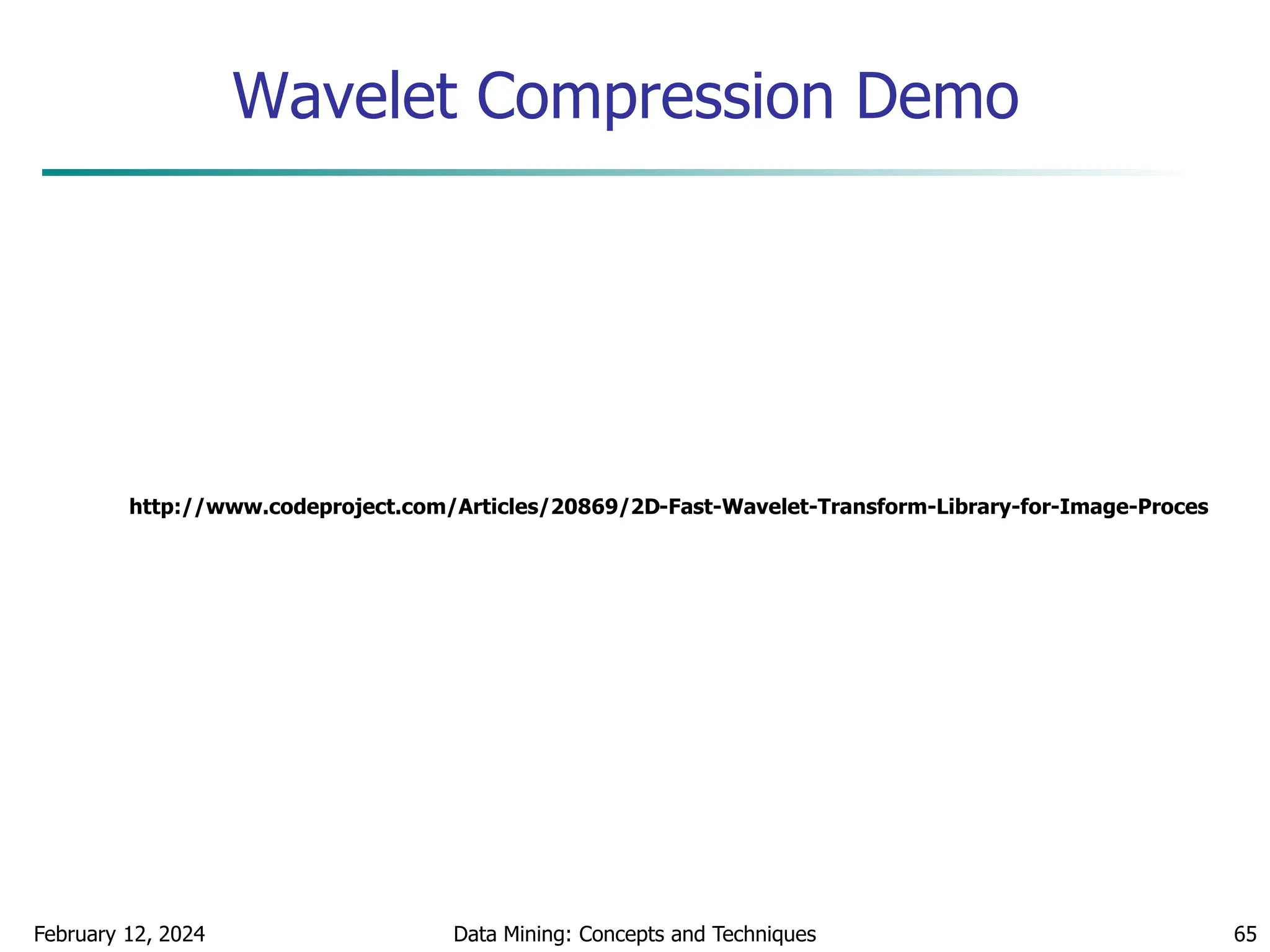 Wavelet Compression Demo

http://www.codeproject.com/Articles/20869/2D-Fast-Wavelet-Transform-Library-for-Image-Proces

February 12, 2024

Data Mining: Concepts and Techniques

65